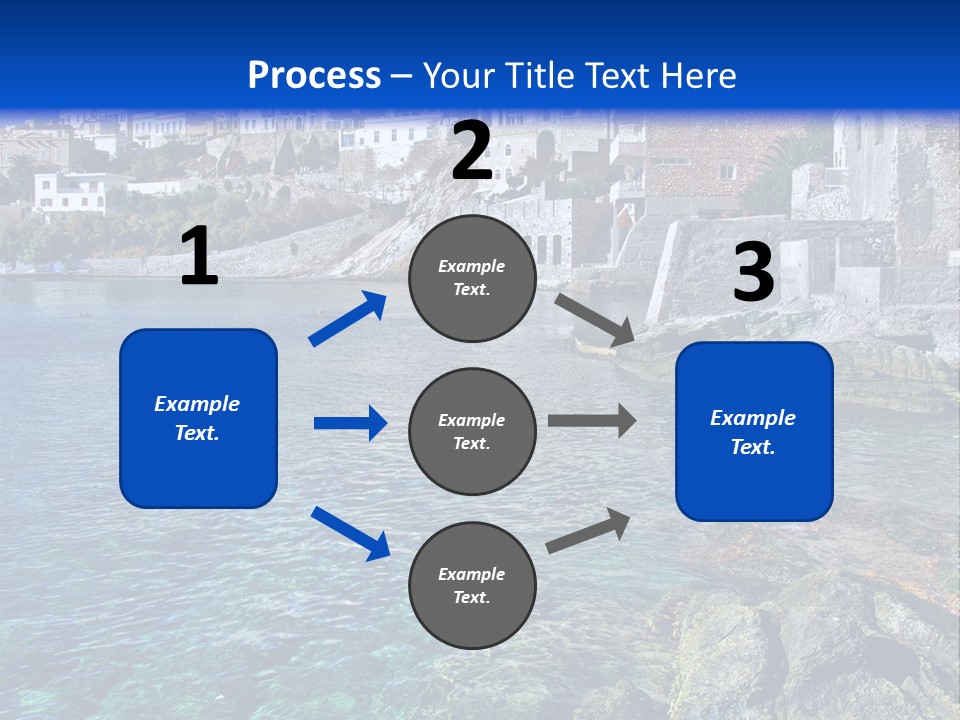 Process – Your Title Text Here

1

Example Text.

2

Example Text.

Example Text.

Example Text.

3

Example Text.